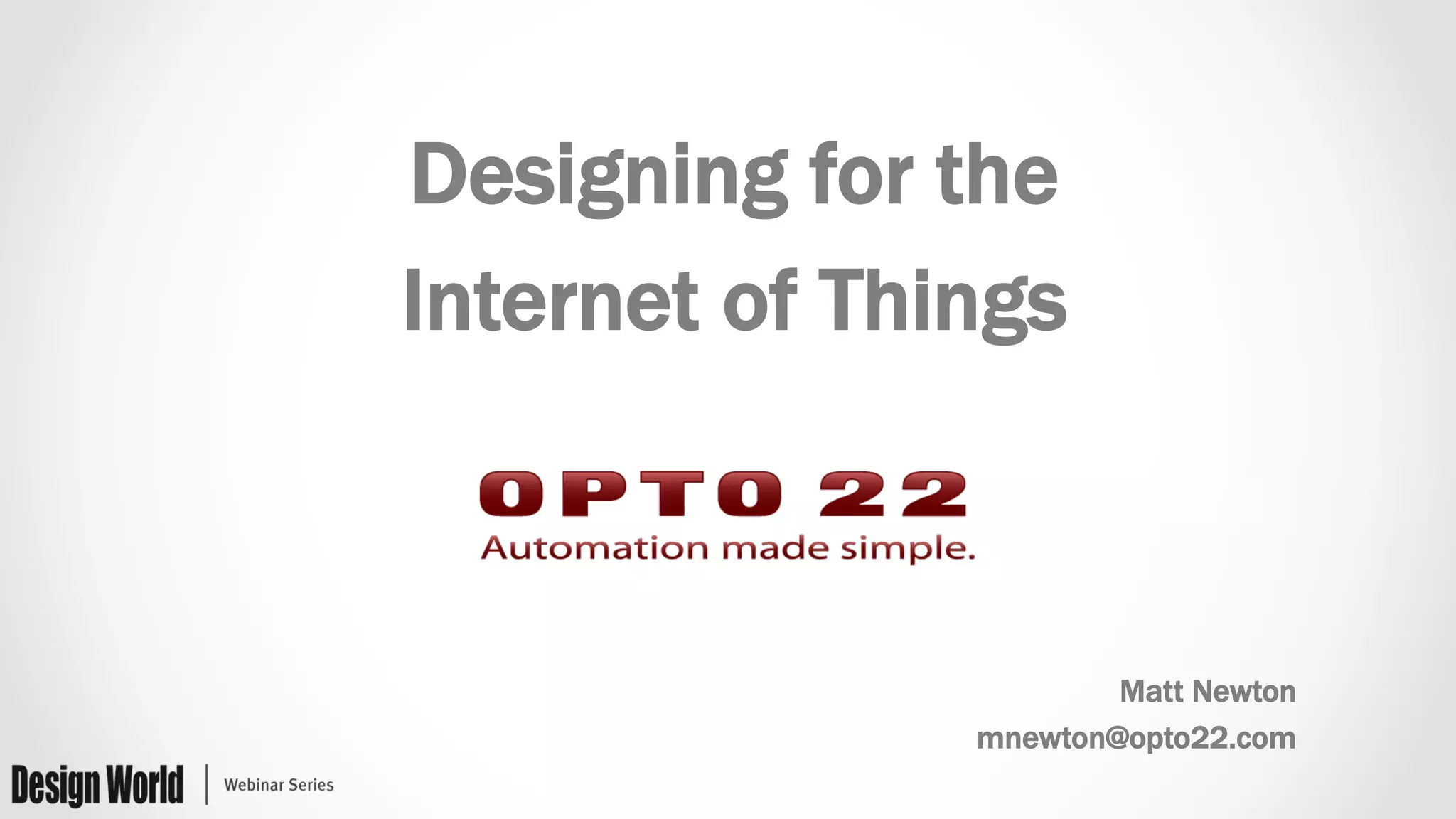 Designing for the Internet of Things

OPTO 22
Automation made simple.

Matt Newton
mnewton@opto22.com

Design World | Webinar Series